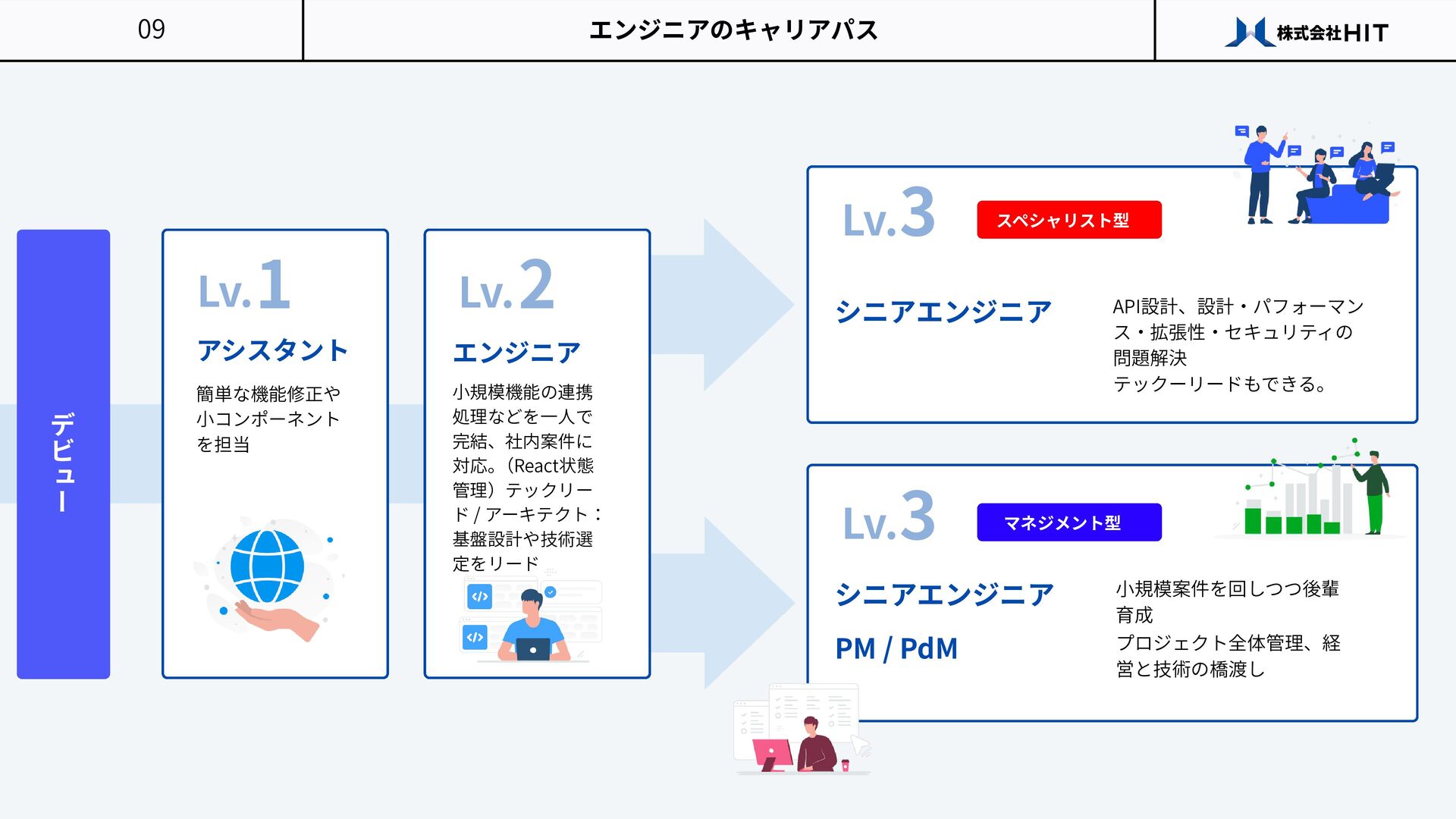 09

エンジニアのキャリアパス

株式会社HIT

デビュー

Lv.1

アシスタント

簡単な機能修正や小コンポーネントを担当

Lv.2

エンジニア

小規模機能の連携処理などを一人で完結、社内案件に対応。（React状態管理）テックリード / アーキテクト：基盤設計や技術選定をリード

Lv.3

スペシャリスト型

シニアエンジニア

API設計、設計・パフォーマンス・拡張性・セキュリティの問題解決
テックーリードもできる。

Lv.3

マネジメント型

シニアエンジニア

PM / PdM

小規模案件を回しつつ後輩育成
プロジェクト全体管理、経営と技術の橋渡し